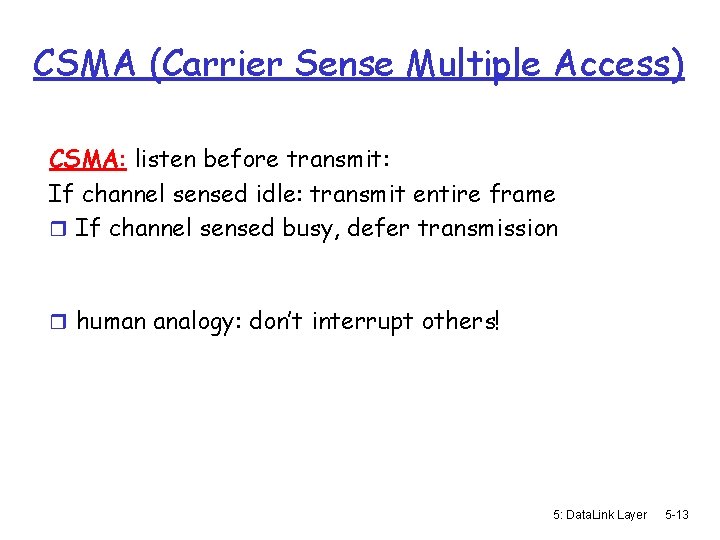 CSMA (Carrier Sense Multiple Access)

CSMA: listen before transmit:

If channel sensed idle: transmit entire frame

❒ If channel sensed busy, defer transmission

❒ human analogy: don't interrupt others!

5: DataLink Layer 5-13